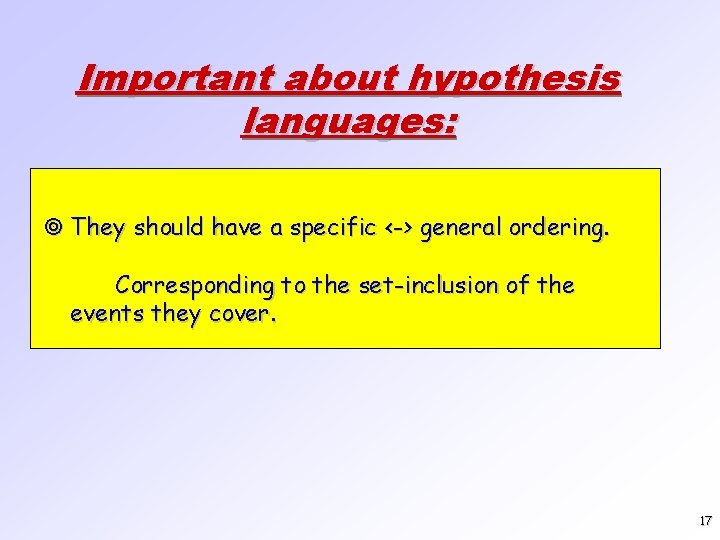 Important about hypothesis languages:

◎ They should have a specific <-> general ordering.

Corresponding to the set-inclusion of the events they cover.

17